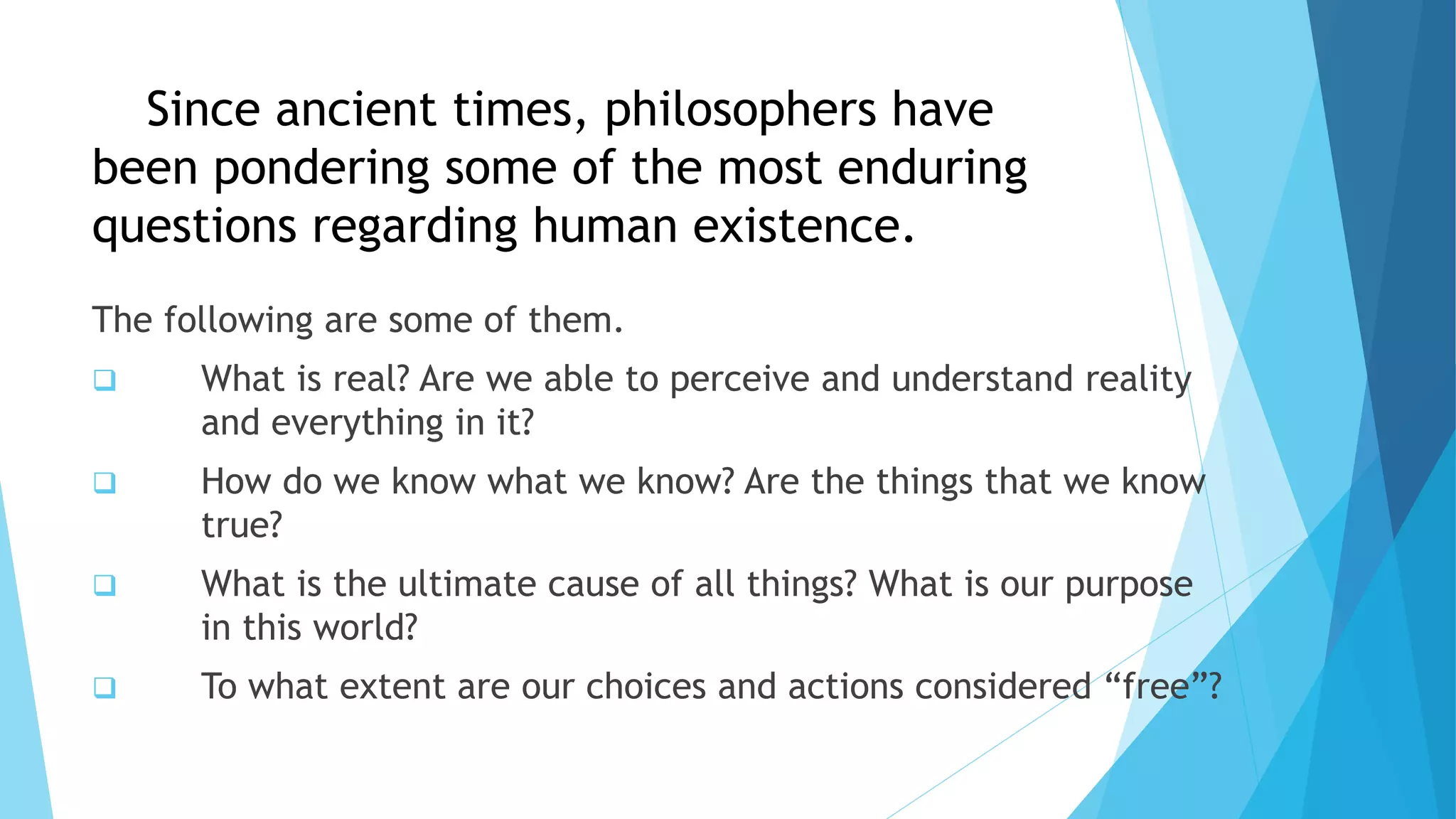 Since ancient times, philosophers have been pondering some of the most enduring questions regarding human existence.

The following are some of them.

❑ What is real? Are we able to perceive and understand reality and everything in it?

❑ How do we know what we know? Are the things that we know true?

❑ What is the ultimate cause of all things? What is our purpose in this world?

❑ To what extent are our choices and actions considered “free”?